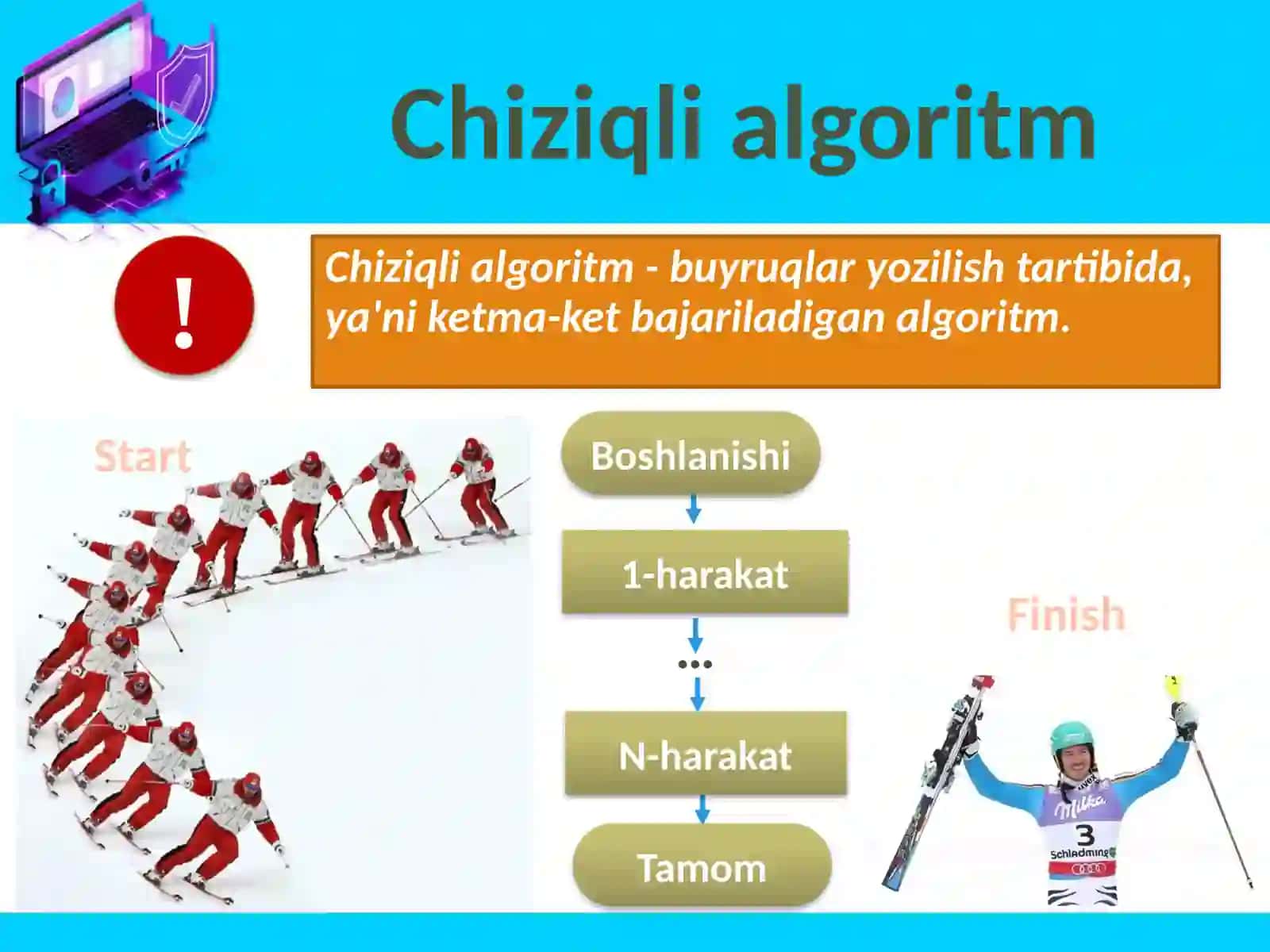 Chiziqli algoritm

!

Chiziqli algoritm - buyruqlar yozilish tartibida, ya'ni ketma-ket bajariladigan algoritm.

Start

Boshlanishi

1-harakat

...

N-harakat

Tamom

Finish

Milka

3

Schladming